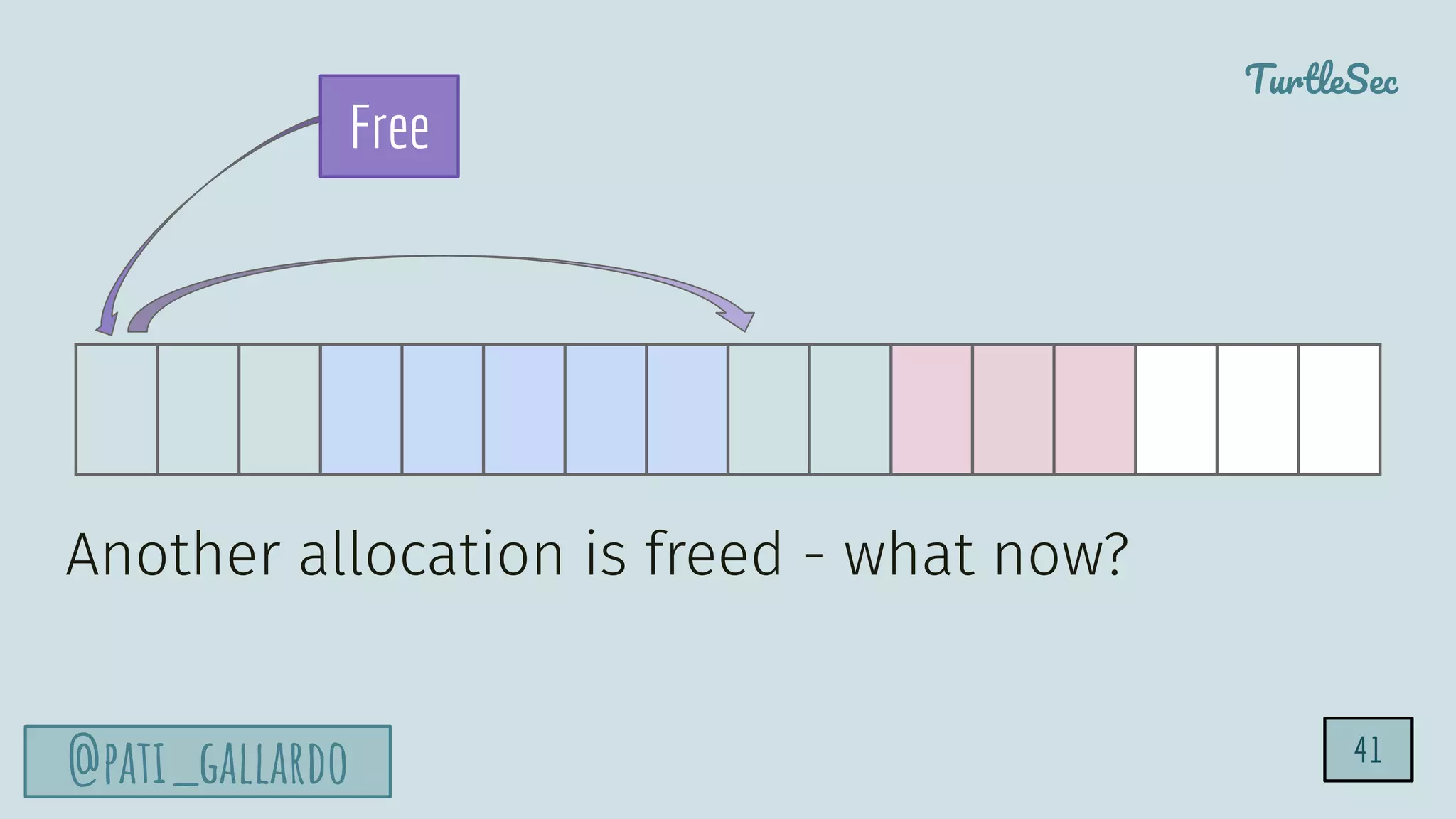 TurtleSec

Free

Another allocation is freed - what now?

@PATI_GALLARDO

41